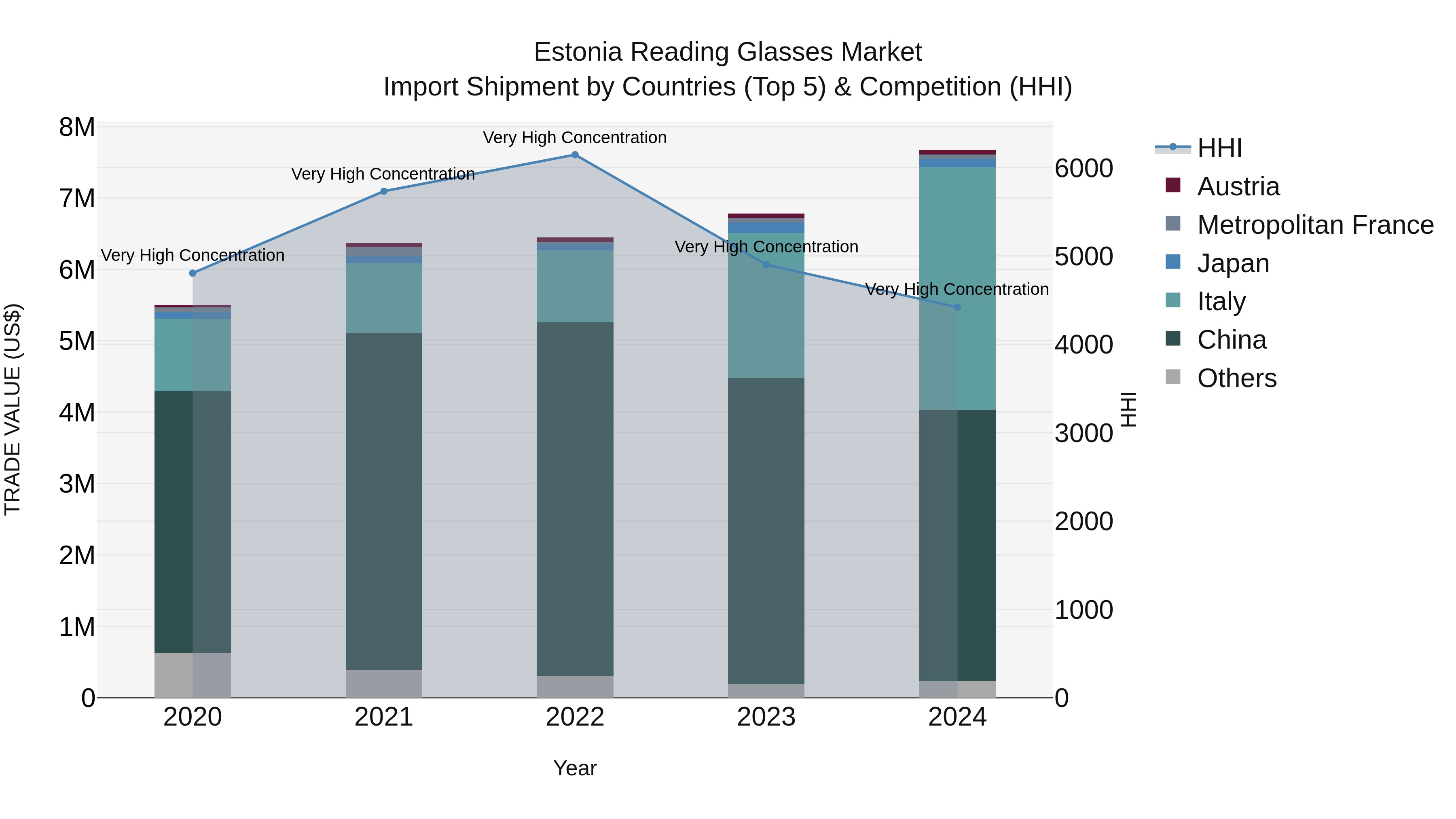 Estonia Reading Glasses Market
Import Shipment by Countries (Top 5) & Competition (HHI)

TRADE VALUE (US$)

8M
7M
6M
5M
4M
3M
2M
1M
0

Very High Concentration
Very High Concentration
Very High Concentration
Very High Concentration
Very High Concentration

2020
2021
2022
2023
2024

Year

6000
5000
4000
3000
2000
1000
0

HHI

HHI
Austria
Metropolitan France
Japan
Italy
China
Others